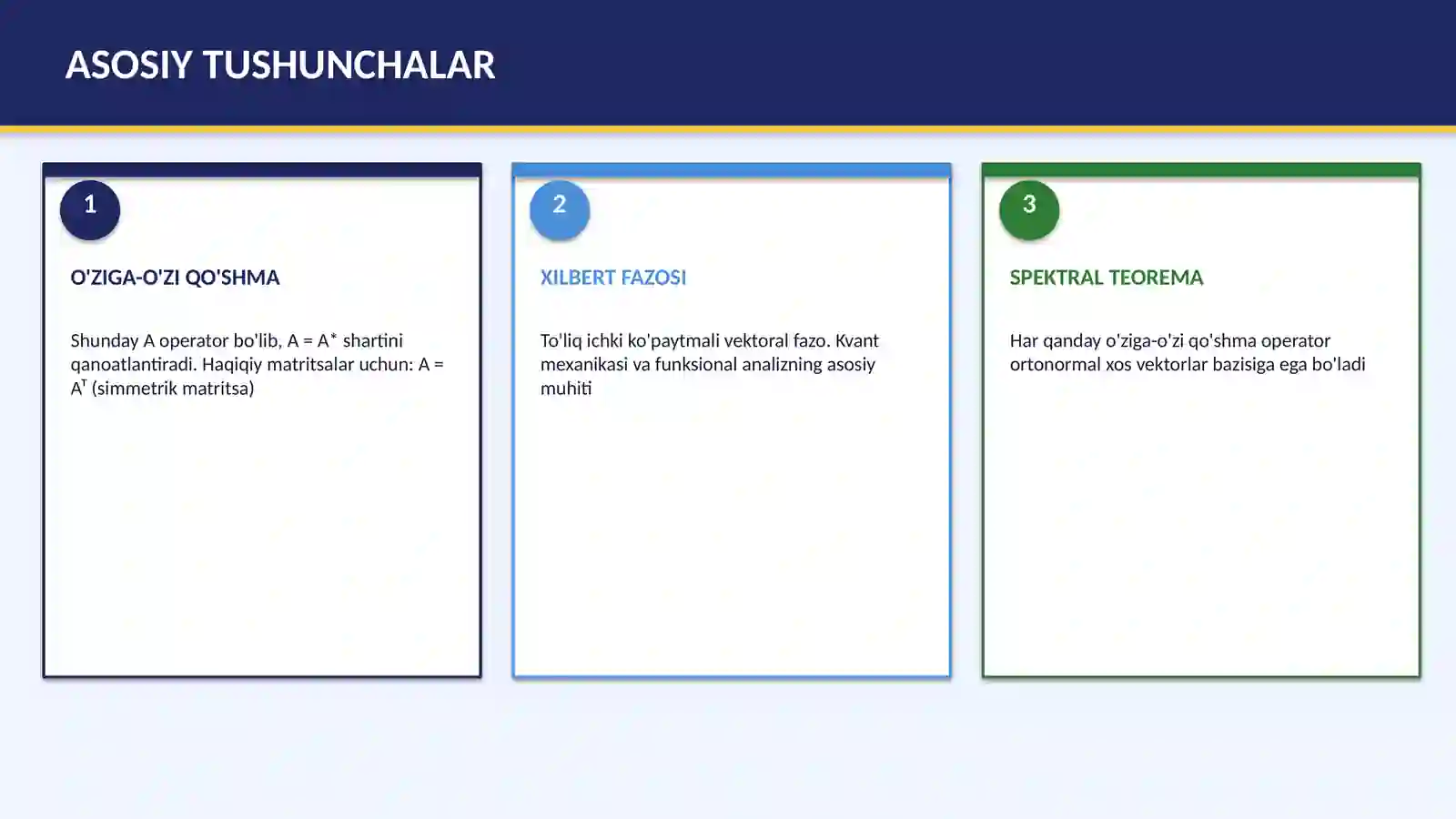 ASOSIY TUSHUNCHALAR

1

O'ZIGA-O'ZI QO'SHMA

Shunday A operator bo'lib, $A = A^*$ shartini qanoatlantiradi. Haqiqiy matritsalar uchun: $A = A^T$ (simmetrik matritsa)

2

XILBERT FAZOSI

To'liq ichki ko'paytmali vektoral fazo. Kvant mexanikasi va funksional analizning asosiy muhiti

3

SPEKTRAL TEOREMA

Har qanday o'ziga-o'zi qo'shma operator ortonormal xos vektorlar bazisiga ega bo'ladi